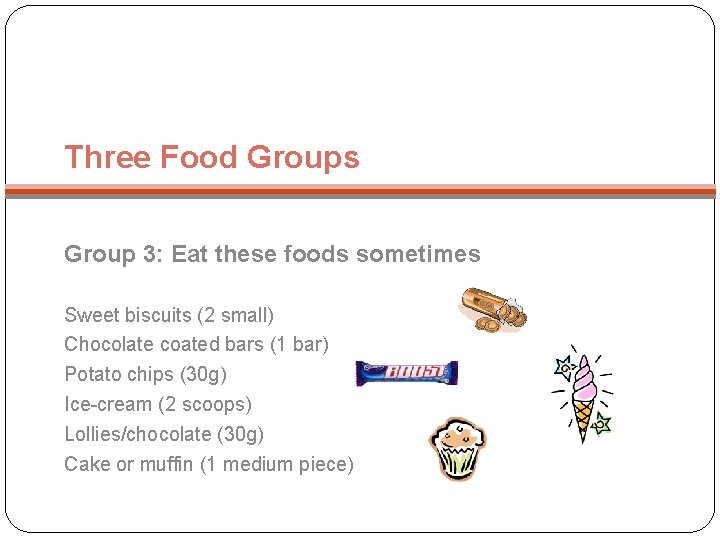 Three Food Groups

Group 3: Eat these foods sometimes

Sweet biscuits (2 small)
Chocolate coated bars (1 bar)
Potato chips (30g)
Ice-cream (2 scoops)
Lollies/chocolate (30g)
Cake or muffin (1 medium piece)

BOOST